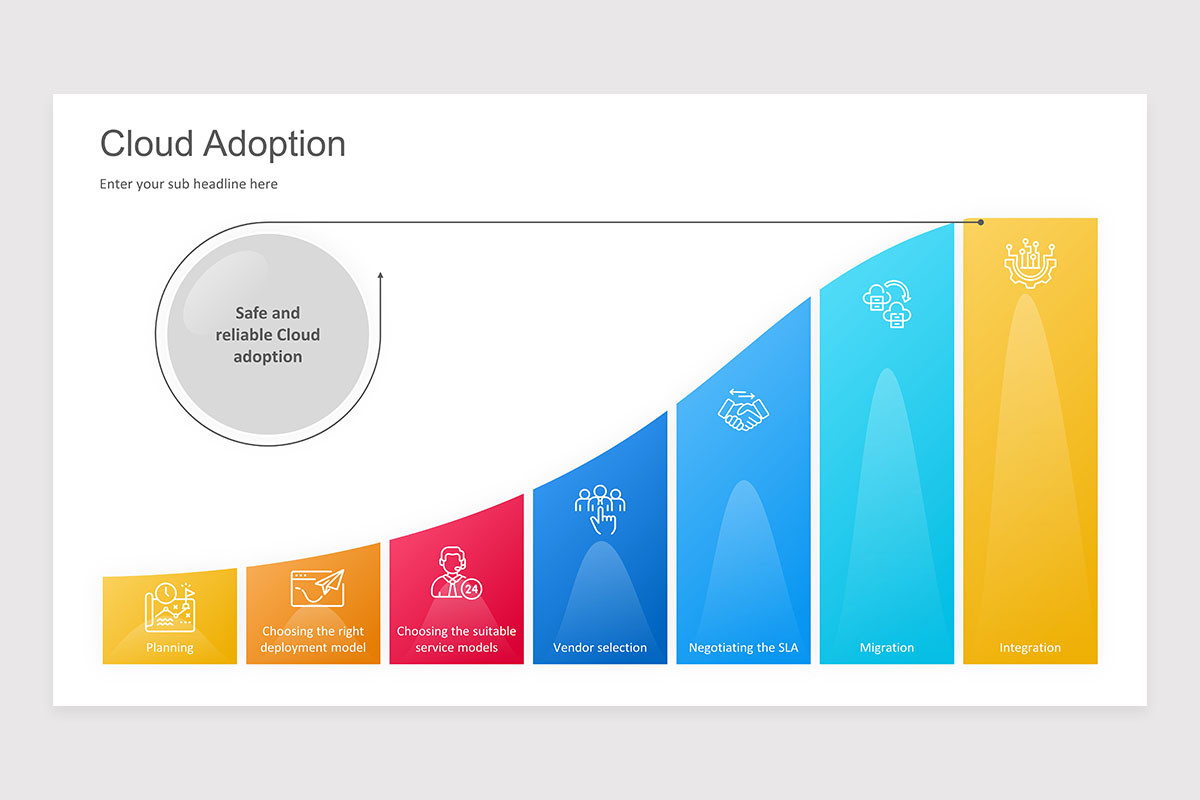 Cloud Adoption

Enter your sub headline here

Safe and reliable Cloud adoption

24

Planning

Choosing the right deployment model

Choosing the suitable service models

Vendor selection

Negotiating the SLA

Migration

Integration